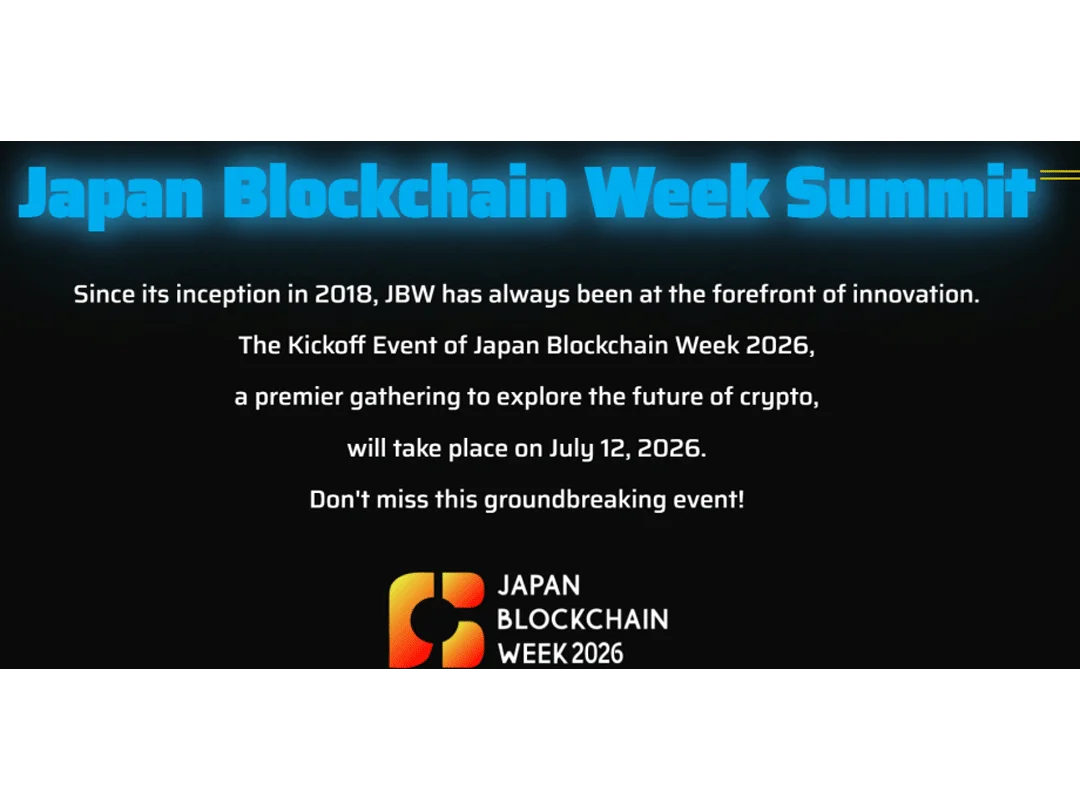 Japan Blockchain Week Summit

Since its inception in 2018, JBW has always been at the forefront of innovation.

The Kickoff Event of Japan Blockchain Week 2026,

a premier gathering to explore the future of crypto,

will take place on July 12, 2026.

Don't miss this groundbreaking event!

JAPAN
BLOCKCHAIN
WEEK 2026